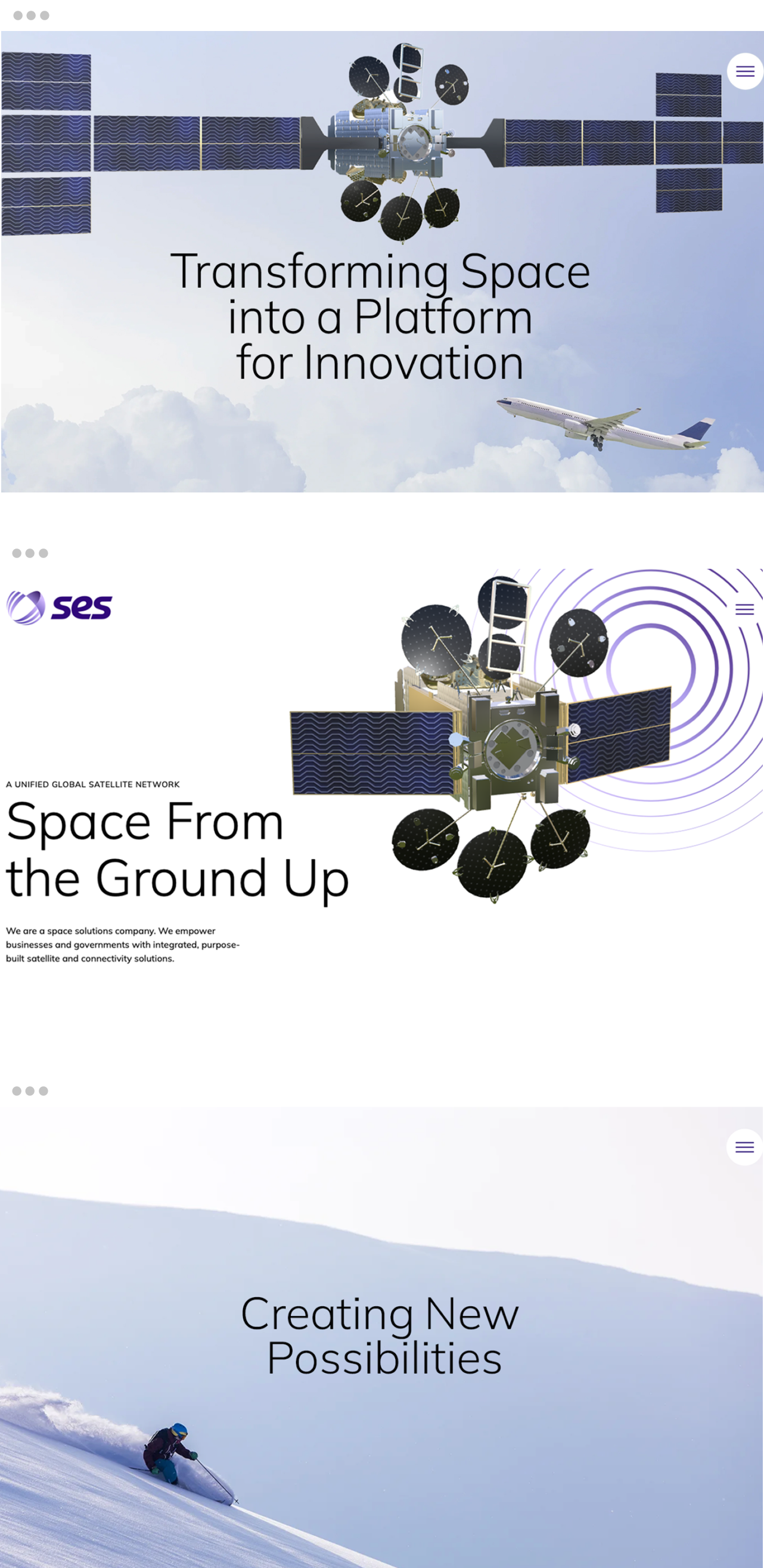 Transforming Space into a Platform for Innovation

ses

A UNIFIED GLOBAL SATELLITE NETWORK

Space From the Ground Up

We are a space solutions company. We empower businesses and governments with integrated, purpose-built satellite and connectivity solutions.

Creating New Possibilities